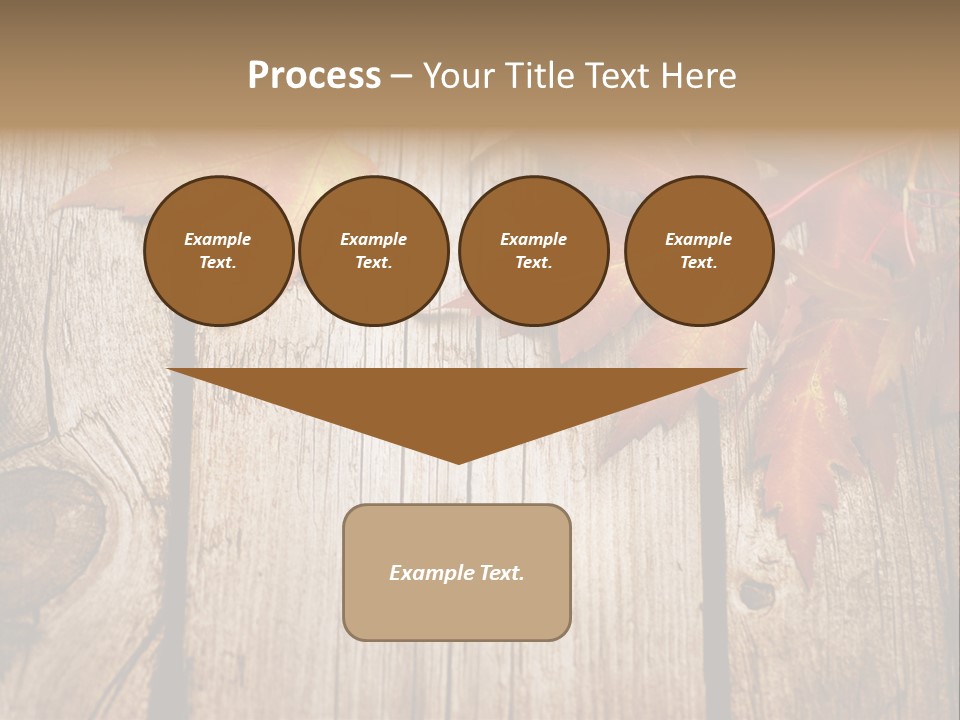 Process – Your Title Text Here

Example Text.

Example Text.

Example Text.

Example Text.

Example Text.